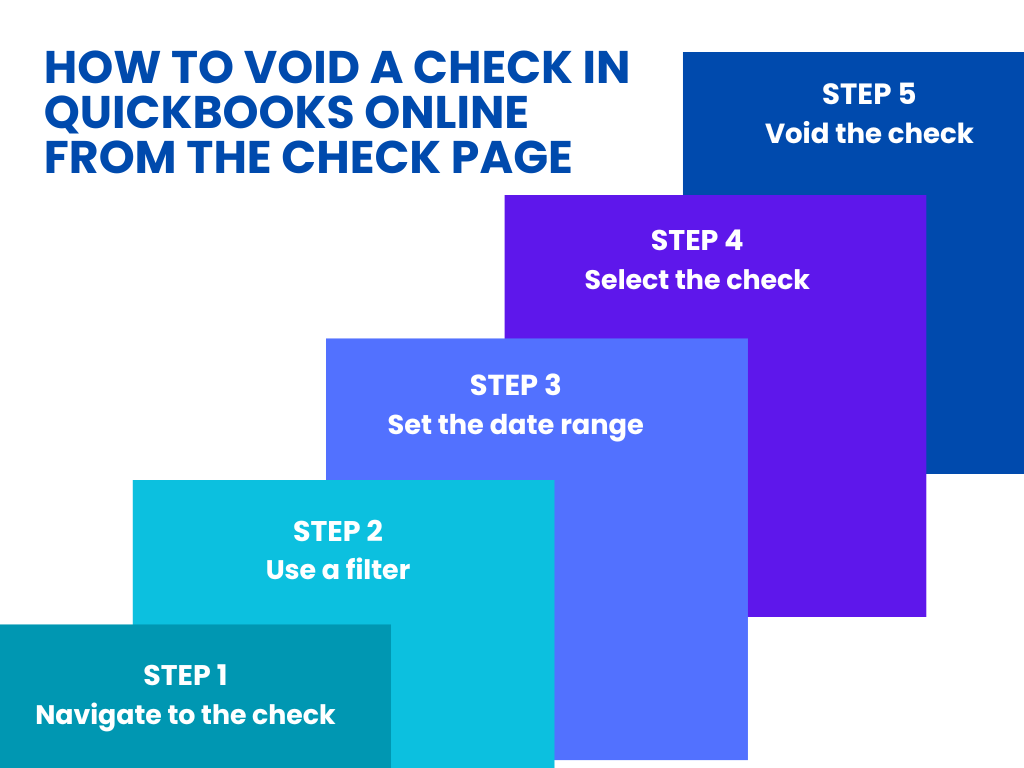 HOW TO VOID A CHECK IN QUICKBOOKS ONLINE FROM THE CHECK PAGE

STEP 1
Navigate to the check

STEP 2
Use a filter

STEP 3
Set the date range

STEP 4
Select the check

STEP 5
Void the check